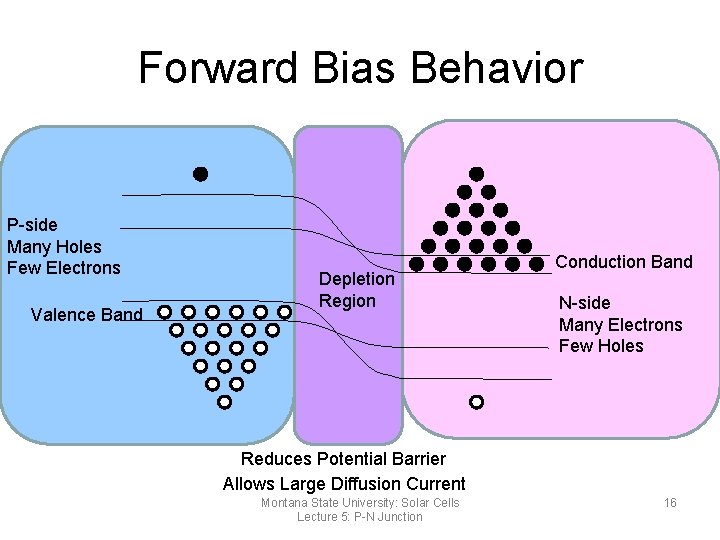 Forward Bias Behavior

P-side
Many Holes
Few Electrons

Valence Band

Depletion Region

Conduction Band

N-side
Many Electrons
Few Holes

Reduces Potential Barrier
Allows Large Diffusion Current

Montana State University: Solar Cells
Lecture 5: P-N Junction

16